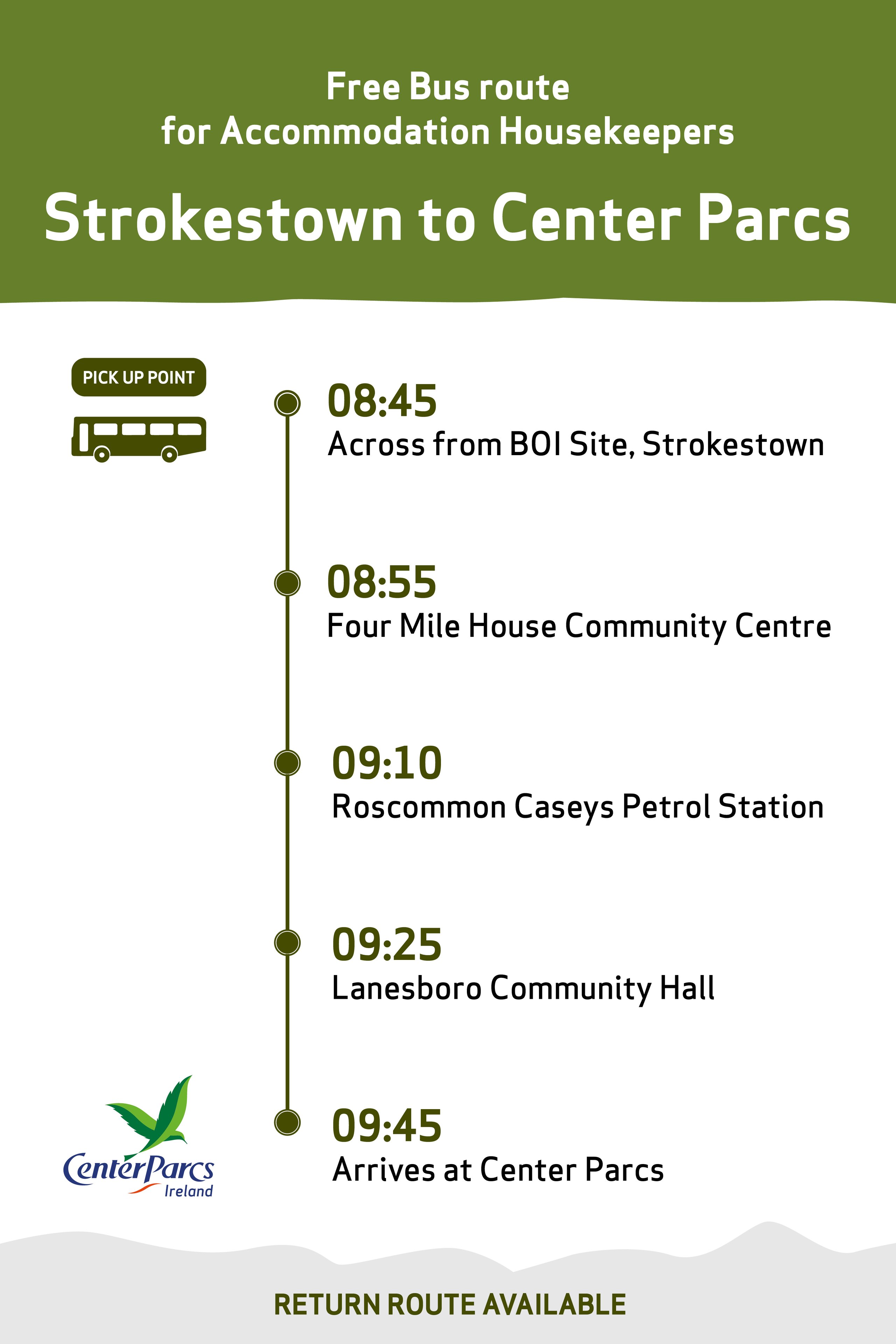 Free Bus route
for Accommodation Housekeepers

Strokestown to Center Parcs

PICK UP POINT

08:45
Across from BOI Site, Strokestown

08:55
Four Mile House Community Centre

09:10
Roscommon Caseys Petrol Station

09:25
Lanesboro Community Hall

09:45
Arrives at Center Parcs

CenterParcs
Ireland

RETURN ROUTE AVAILABLE